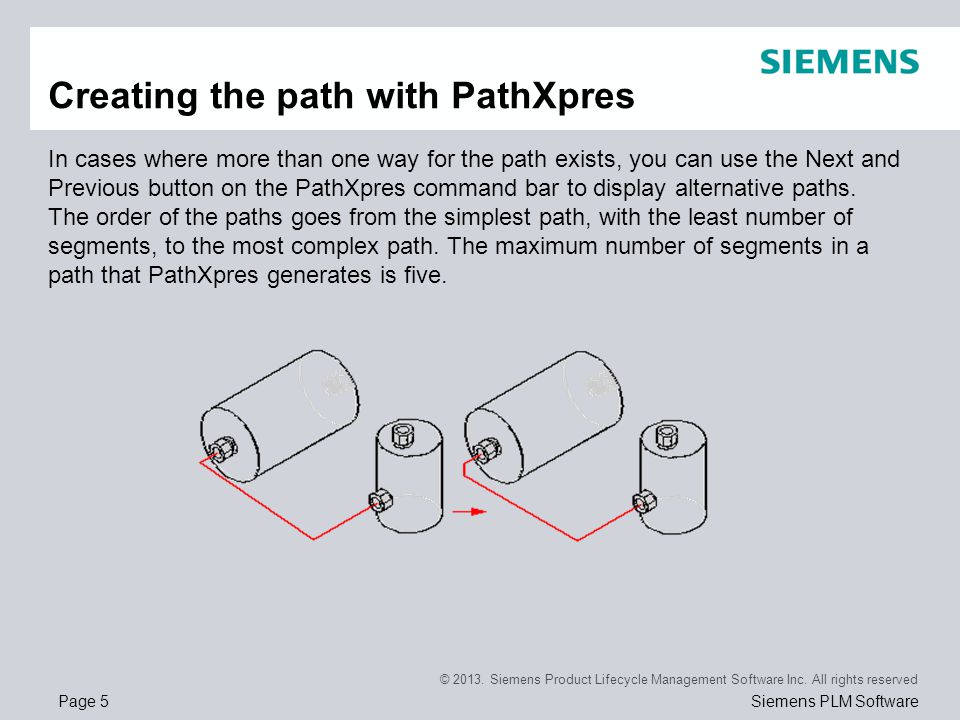 SIEMENS

Creating the path with PathXpres

In cases where more than one way for the path exists, you can use the Next and Previous button on the PathXpres command bar to display alternative paths. The order of the paths goes from the simplest path, with the least number of segments, to the most complex path. The maximum number of segments in a path that PathXpres generates is five.

© 2013. Siemens Product Lifecycle Management Software Inc. All rights reserved

Page 5

Siemens PLM Software